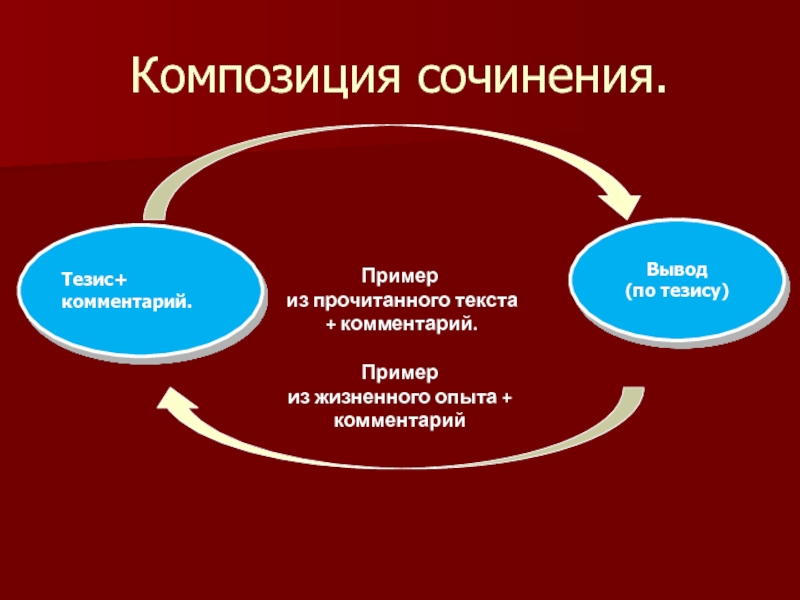 Композиция сочинения.

Тезис+
комментарий.

Пример
из прочитанного текста
+ комментарий.

Пример
из жизненного опыта +
комментарий

Вывод
(по тезису)